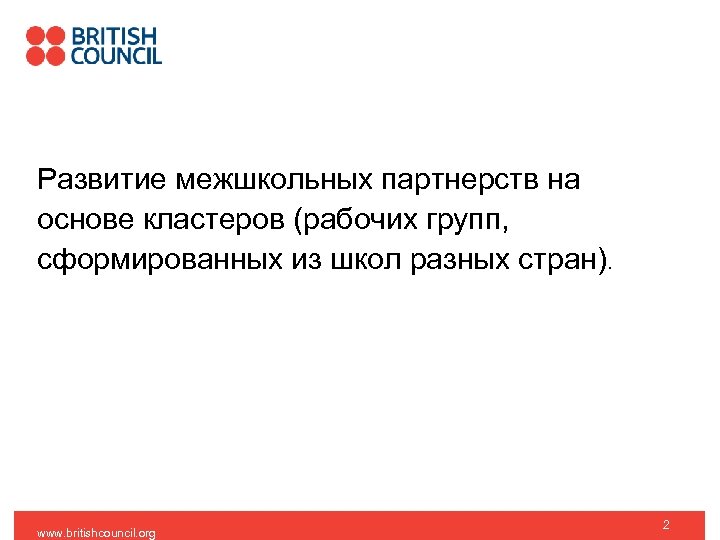 BRITISH COUNCIL

Развитие межшкольных партнерств на основе кластеров (рабочих групп, сформированных из школ разных стран).

www.britishcouncil.org

2